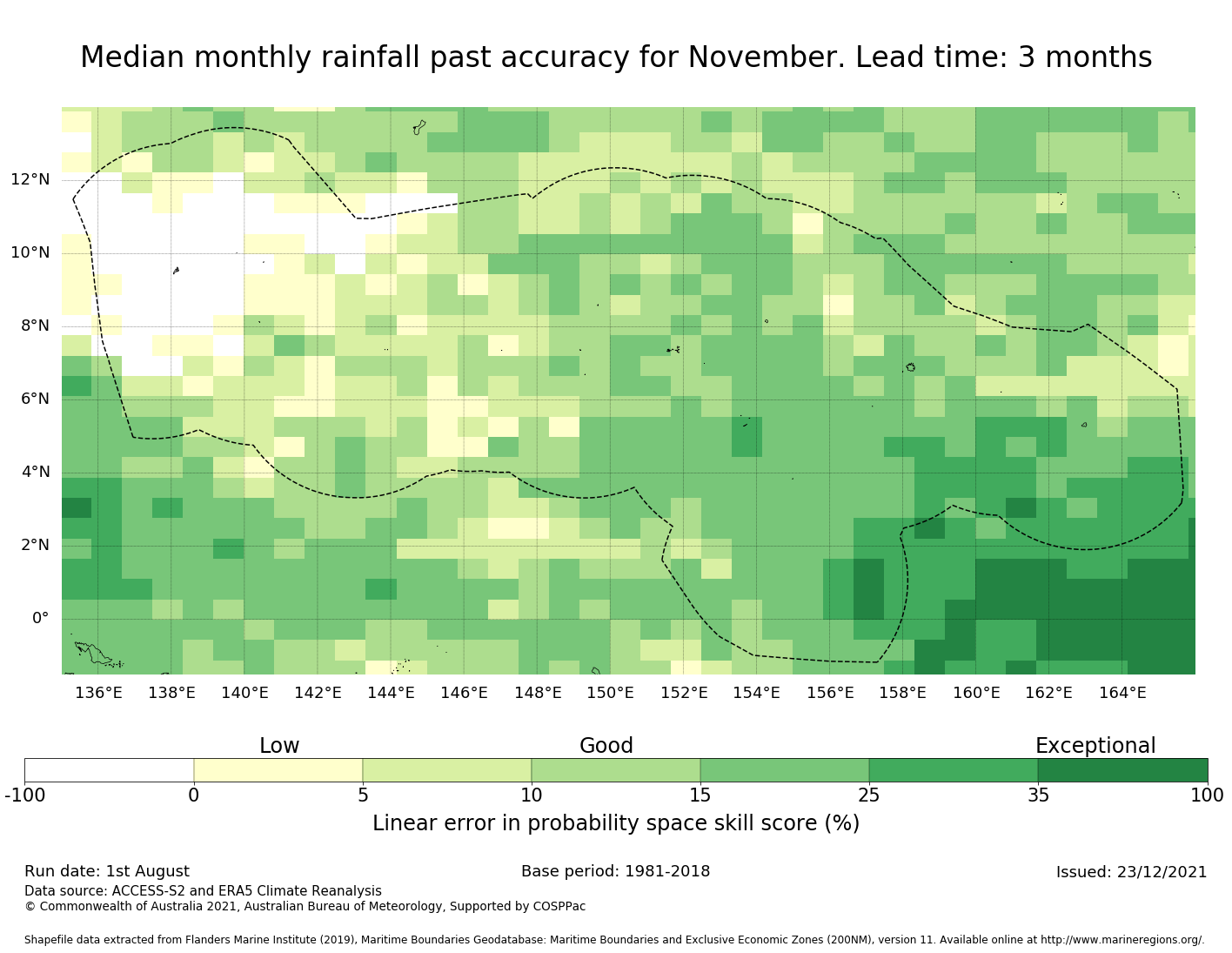 Median monthly rainfall past accuracy for November. Lead time: 3 months

12°N
10°N
8°N
6°N
4°N
2°N
0°

136°E 138°E 140°E 142°E 144°E 146°E 148°E 150°E 152°E 154°E 156°E 158°E 160°E 162°E 164°E

Low Good Exceptional

-100 0 5 10 15 25 35 100

Linear error in probability space skill score (%)

Run date: 1st August
Base period: 1981-2018
Issued: 23/12/2021

Data source: ACCESS-S2 and ERA5 Climate Reanalysis
© Commonwealth of Australia 2021, Australian Bureau of Meteorology, Supported by COSPPac

Shapefile data extracted from Flanders Marine Institute (2019), Maritime Boundaries Geodatabase: Maritime Boundaries and Exclusive Economic Zones (200NM), version 11. Available online at http://www.marineregions.org/.